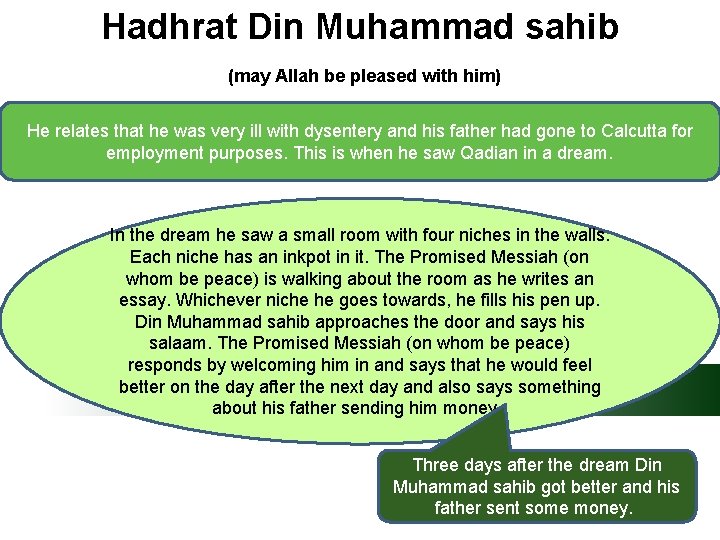 Hadhrat Din Muhammad sahib

(may Allah be pleased with him)

He relates that he was very ill with dysentery and his father had gone to Calcutta for employment purposes. This is when he saw Qadian in a dream.

In the dream he saw a small room with four niches in the walls. Each niche has an inkpot in it. The Promised Messiah (on whom be peace) is walking about the room as he writes an essay. Whichever niche he goes towards, he fills his pen up. Din Muhammad sahib approaches the door and says his salaam. The Promised Messiah (on whom be peace) responds by welcoming him in and says that he would feel better on the day after the next day and also says something about his father sending him money.

Three days after the dream Din Muhammad sahib got better and his father sent some money.